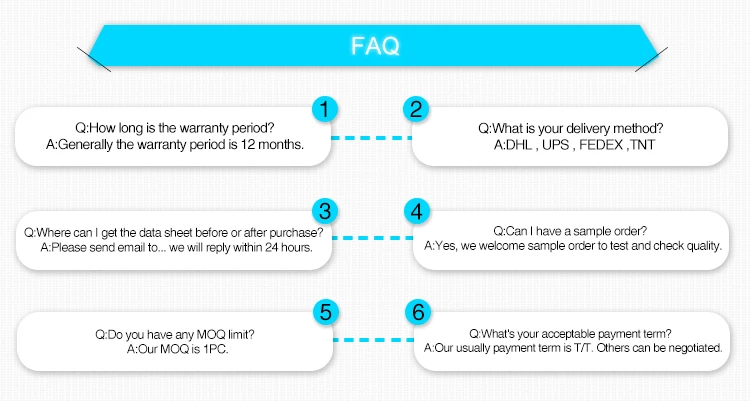 FAQ

1
Q:How long is the warranty period?
A:Generally the warranty period is 12 months.

2
Q:What is your delivery method?
A:DHL , UPS , FEDEX ,TNT

3
Q:Where can I get the data sheet before or after purchase?
A:Please send email to... we will reply within 24 hours.

4
Q:Can I have a sample order?
A:Yes, we welcome sample order to test and check quality.

5
Q:Do you have any MOQ limit?
A:Our MOQ is 1PC.

6
Q:What's your acceptable payment term?
A:Our usually payment term is T/T. Others can be negotiated.